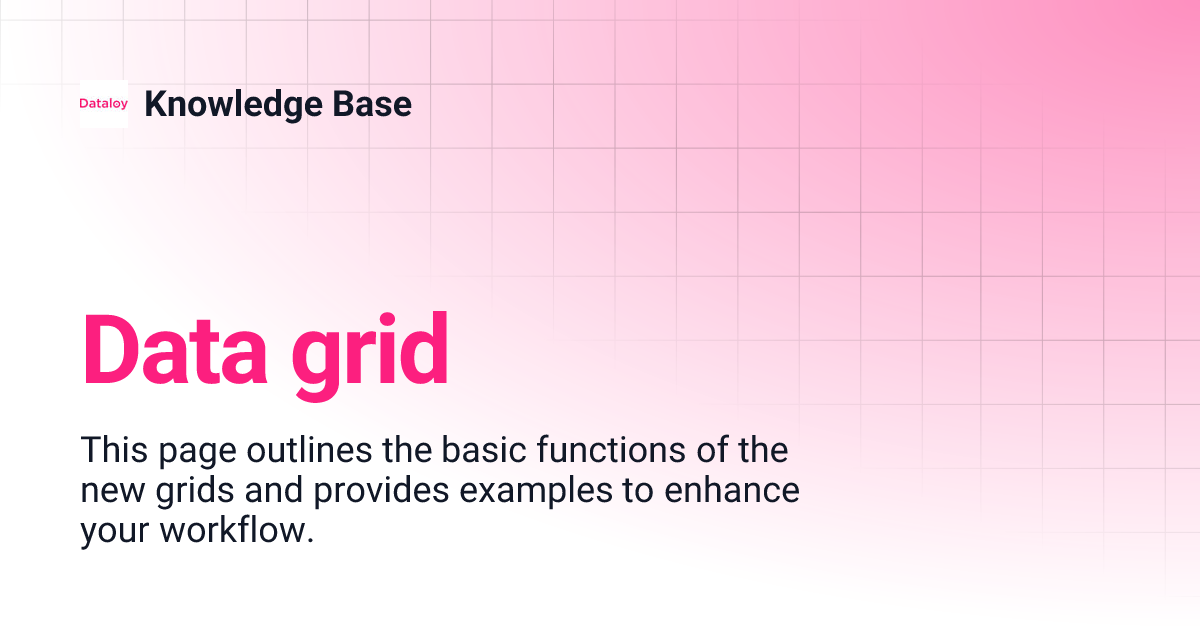 Dataloy Knowledge Base

Data grid

This page outlines the basic functions of the new grids and provides examples to enhance your workflow.